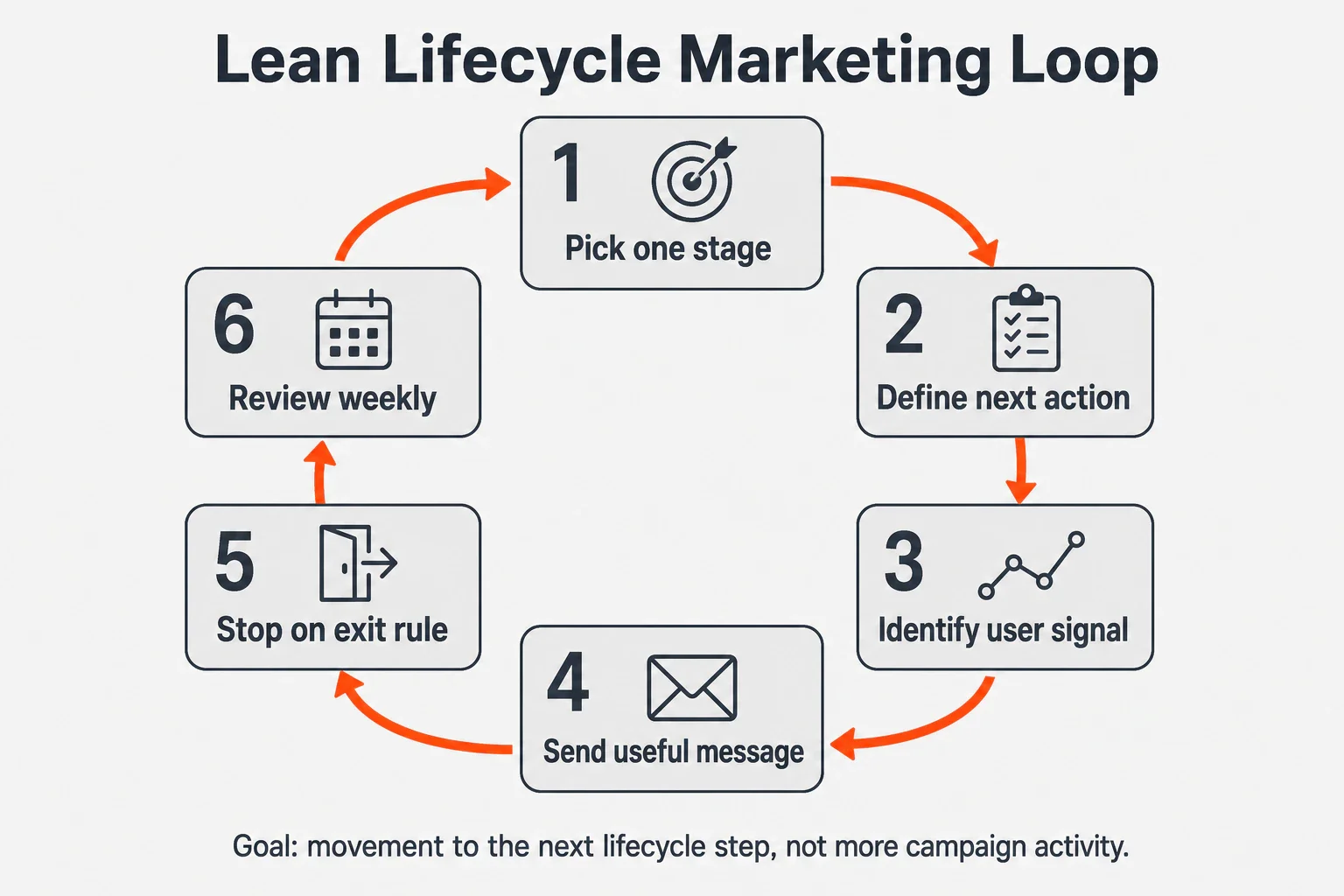 Lean Lifecycle Marketing Loop

1
Pick one stage

2
Define next action

3
Identify user signal

4
Send useful message

5
Stop on exit rule

6
Review weekly

Goal: movement to the next lifecycle step, not more campaign activity.